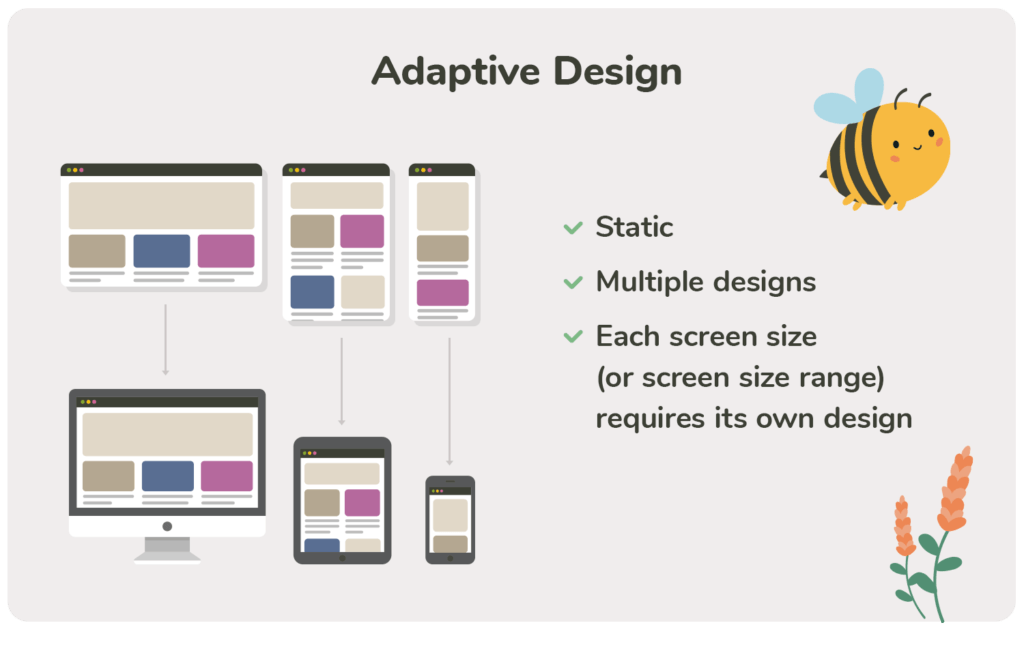 Adaptive Design

Static

Multiple designs

Each screen size (or screen size range) requires its own design